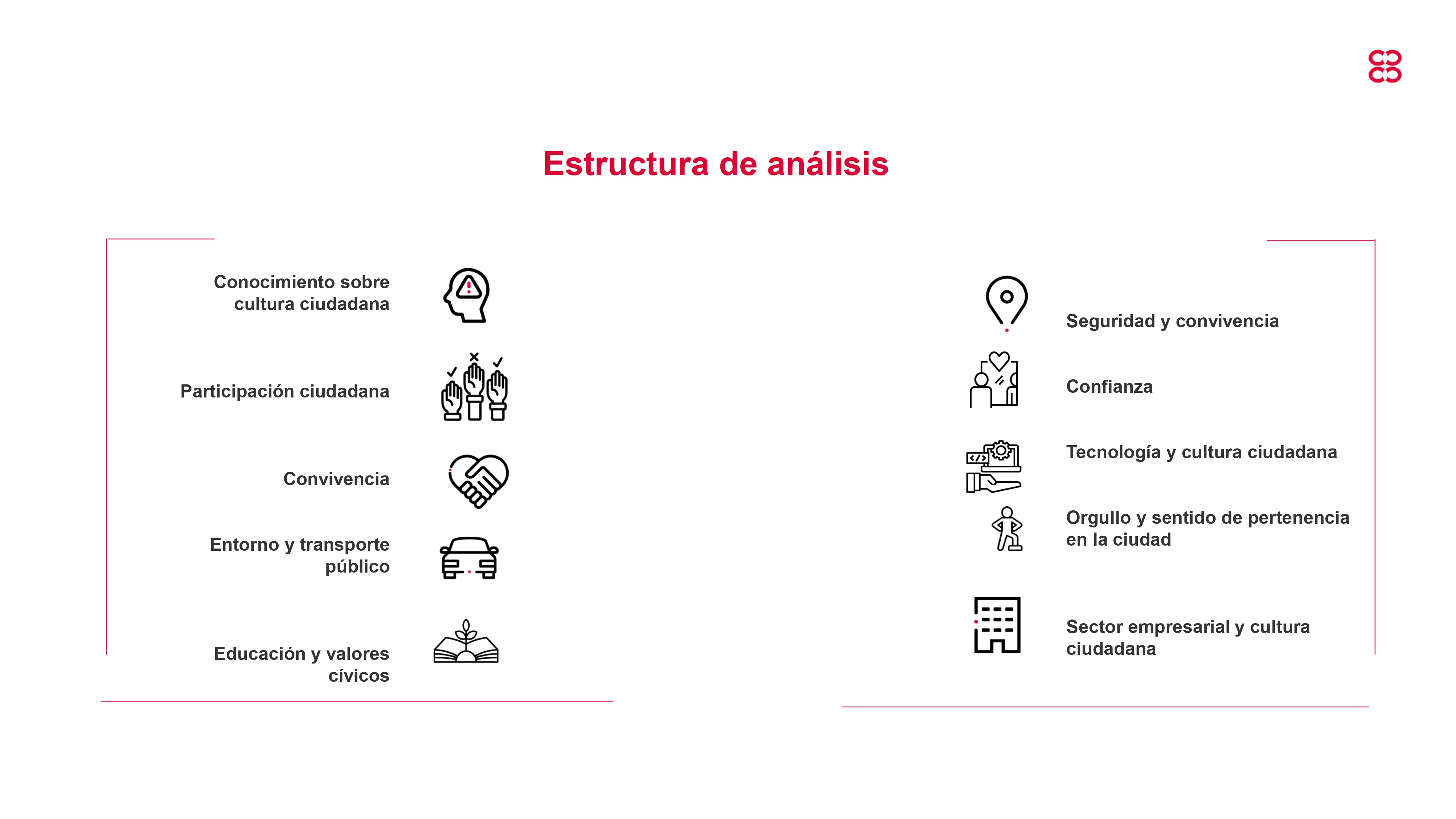 Estructura de análisis

Conocimiento sobre cultura ciudadana

Participación ciudadana

Convivencia

Entorno y transporte público

Educación y valores cívicos

Seguridad y convivencia

Confianza

Tecnología y cultura ciudadana

Orgullo y sentido de pertenencia en la ciudad

Sector empresarial y cultura ciudadana